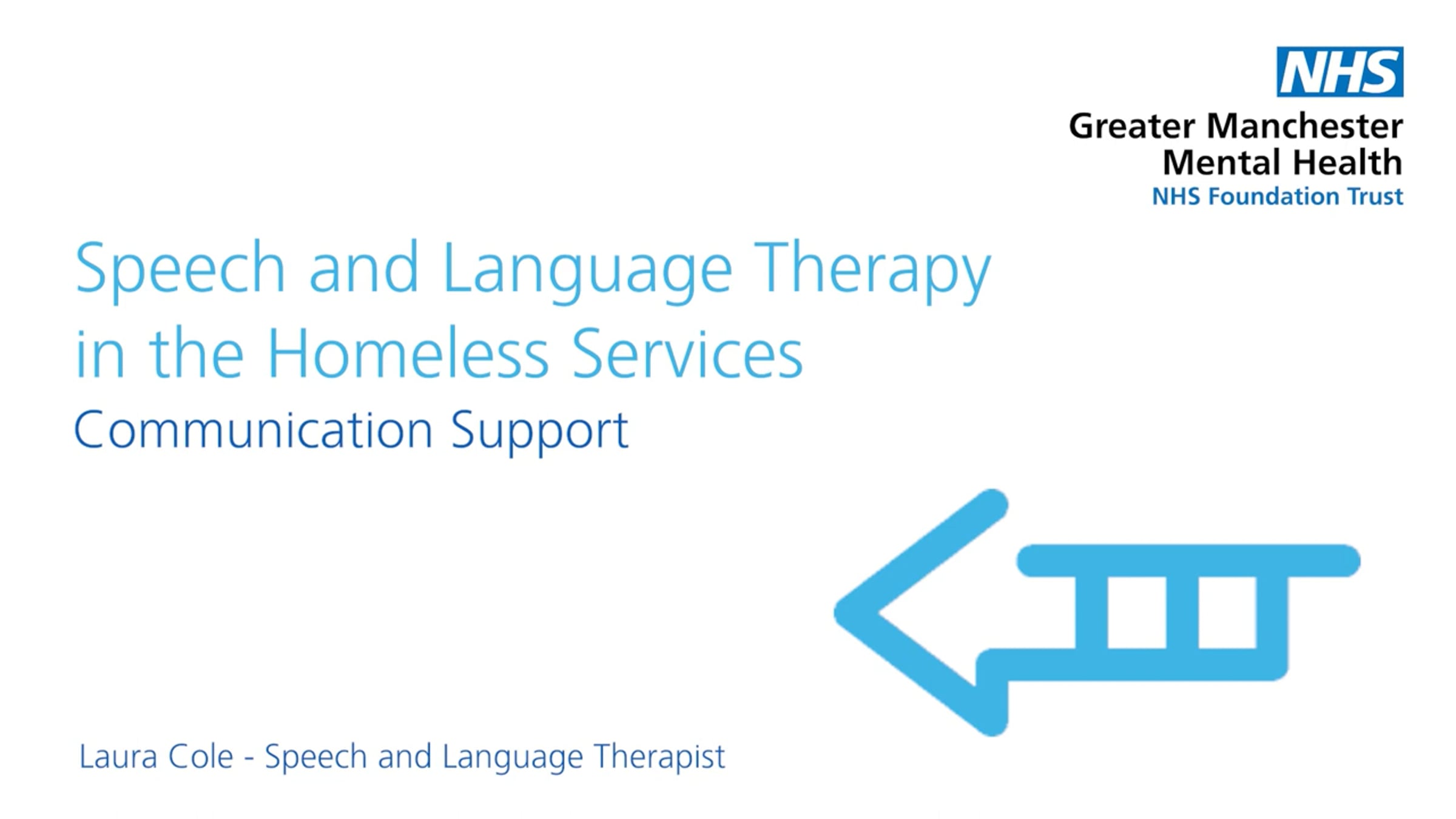 NHS
Greater Manchester
Mental Health
NHS Foundation Trust

Speech and Language Therapy in the Homeless Services

Communication Support

Laura Cole - Speech and Language Therapist